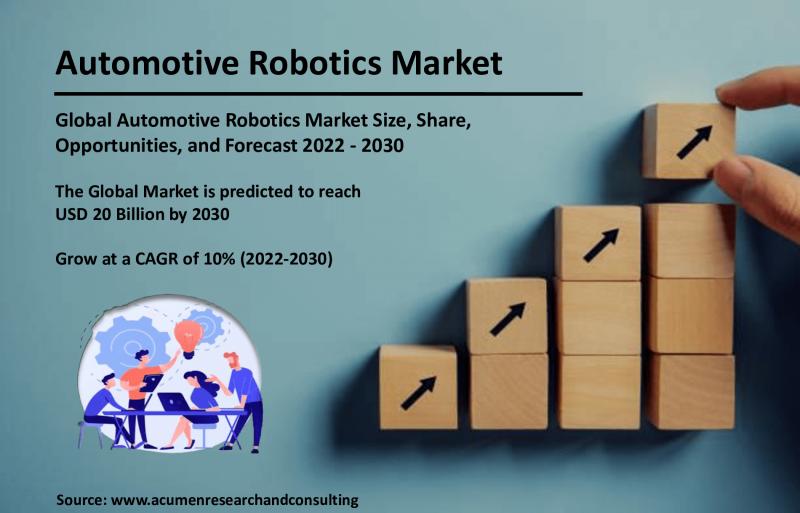 Automotive Robotics Market

Global Automotive Robotics Market Size, Share, Opportunities, and Forecast 2022 - 2030

The Global Market is predicted to reach USD 20 Billion by 2030

Grow at a CAGR of 10% (2022-2030)

Source: www.acumenresearchandconsulting